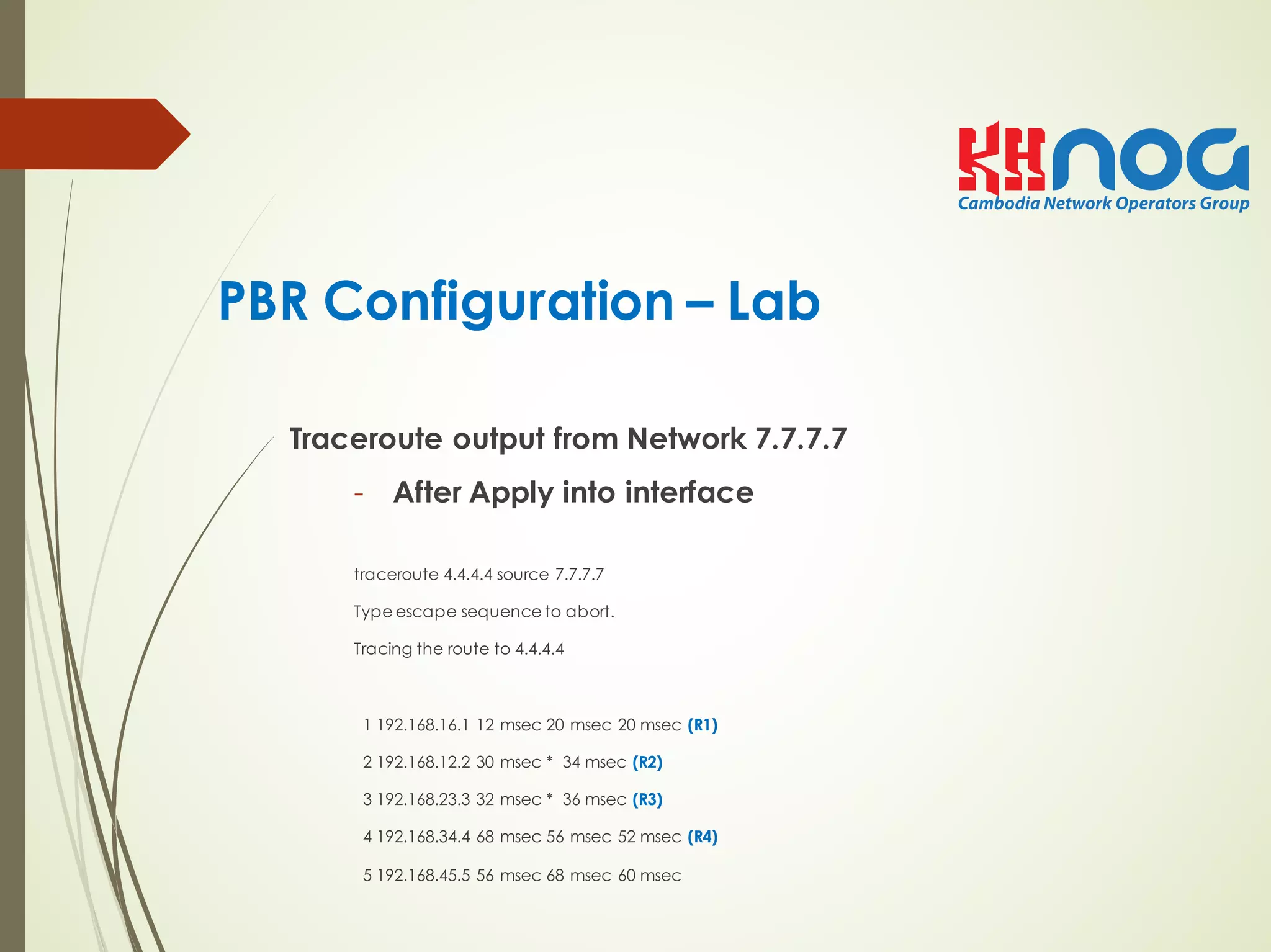 KHNOG
Cambodia Network Operators Group

PBR Configuration – Lab

Traceroute output from Network 7.7.7.7

- After Apply into interface

traceroute 4.4.4.4 source 7.7.7.7

Type escape sequence to abort.

Tracing the route to 4.4.4.4

1 192.168.16.1 12 msec 20 msec 20 msec (R1)

2 192.168.12.2 30 msec * 34 msec (R2)

3 192.168.23.3 32 msec * 36 msec (R3)

4 192.168.34.4 68 msec 56 msec 52 msec (R4)

5 192.168.45.5 56 msec 68 msec 60 msec